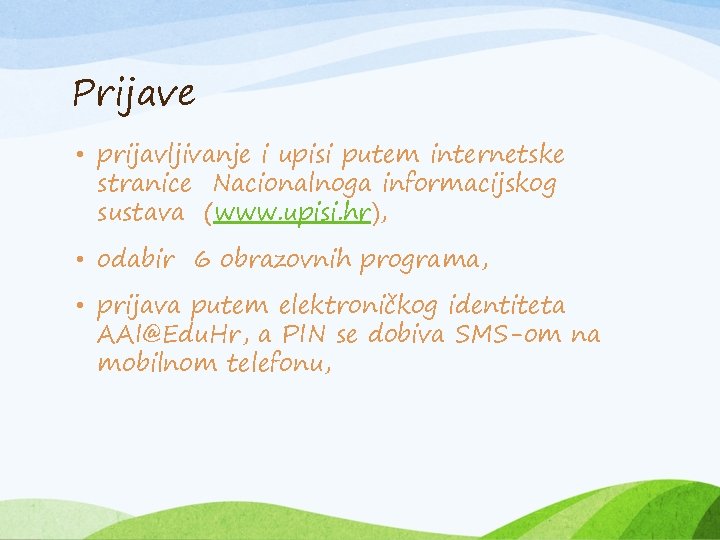 Prijave

• prijavljivanje i upisi putem internetske stranice Nacionalnoga informacijskog sustava (www.upisi.hr),

• odabir 6 obrazovnih programa,

• prijava putem elektroničkog identiteta AAI@EduHr, a PIN se dobiva SMS-om na mobilnom telefonu,